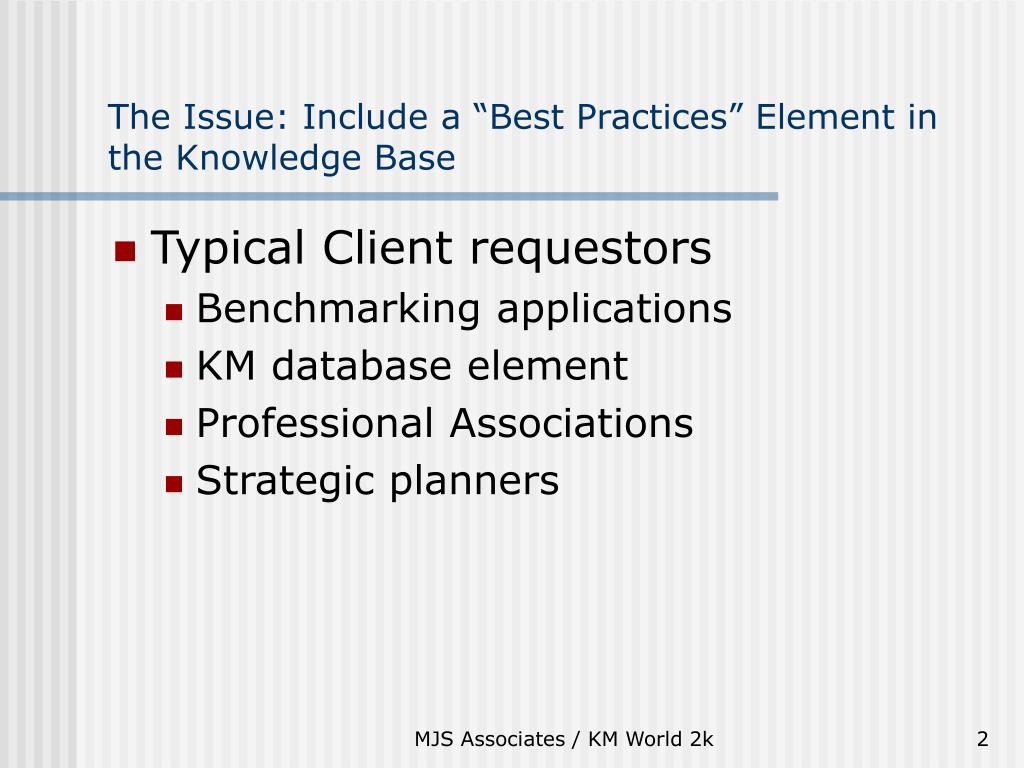 The Issue: Include a “Best Practices” Element in the Knowledge Base

Typical Client requestors
Benchmarking applications
KM database element
Professional Associations
Strategic planners

MJS Associates / KM World 2k

2